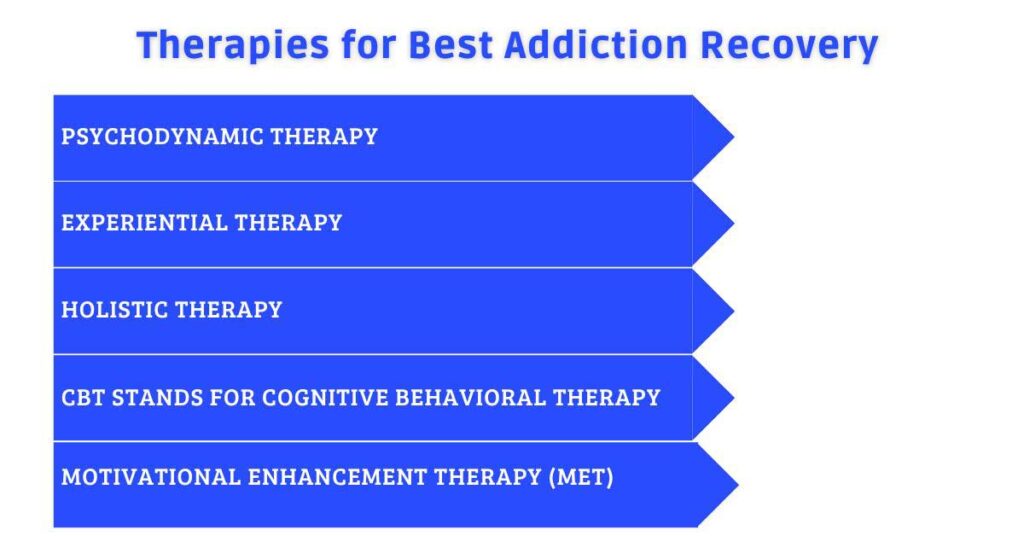 Therapies for Best Addiction Recovery

PSYCHODYNAMIC THERAPY

EXPERIENTIAL THERAPY

HOLISTIC THERAPY

CBT STANDS FOR COGNITIVE BEHAVIORAL THERAPY

MOTIVATIONAL ENHANCEMENT THERAPY (MET)